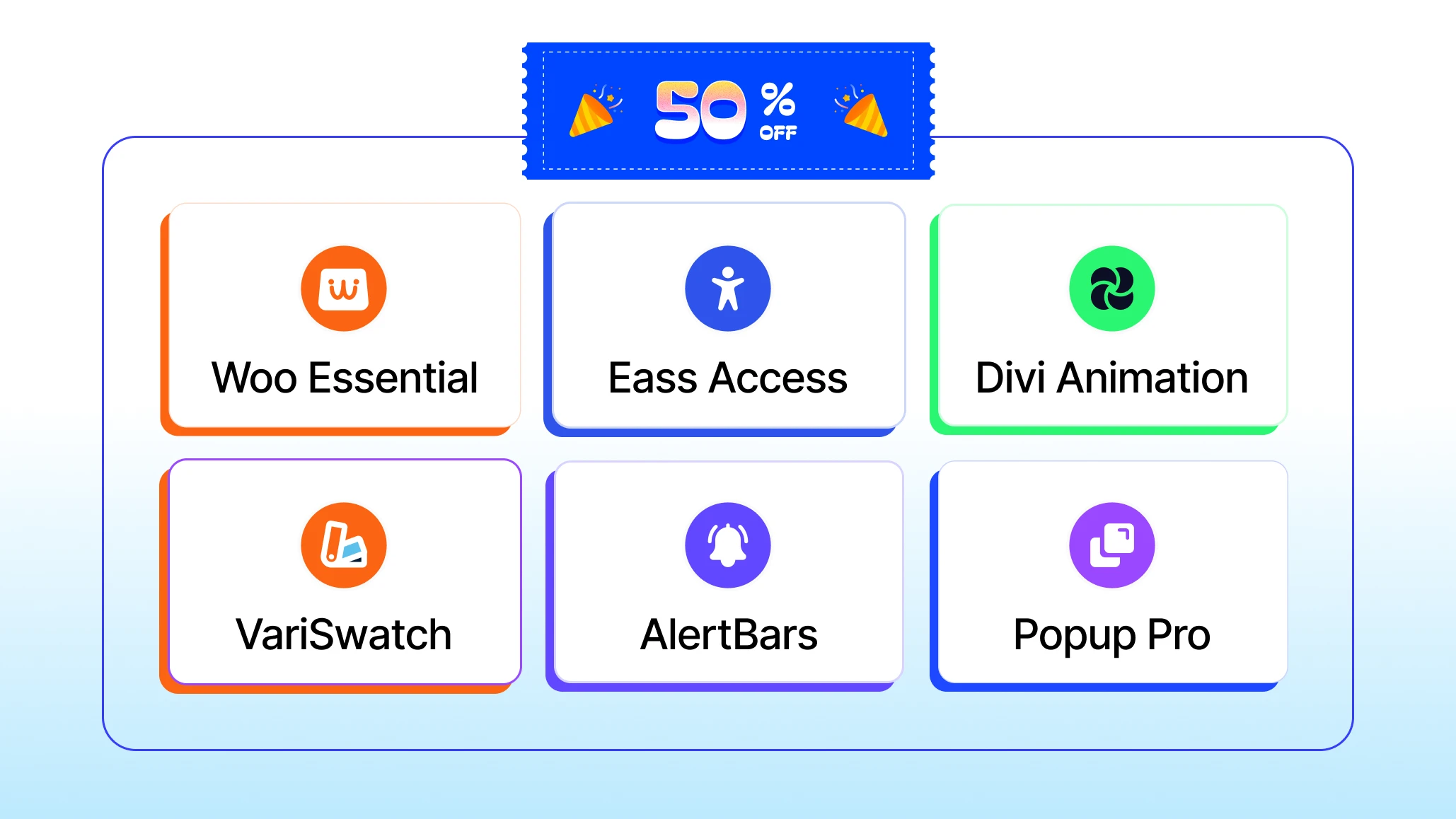 50 % OFF

Woo Essential

Eass Access

Divi Animation

VariSwatch

AlertBars

Popup Pro